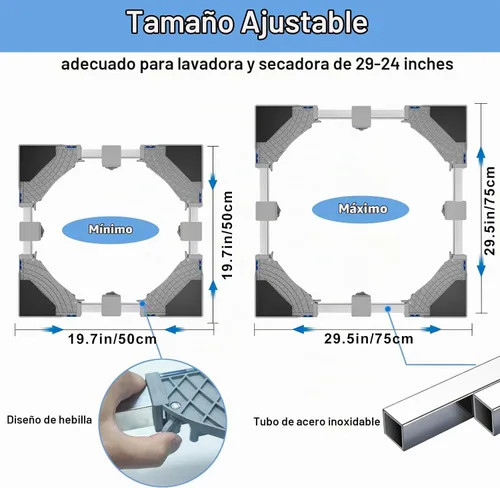 Tamaño Ajustable

adecuado para lavadora y secadora de 29-24 inches

Mínimo

19.7in/50cm

19.7in/50cm

Máximo

29.5in/75cm

29.5in/75cm

Diseño de hebilla

Tubo de acero inoxidable